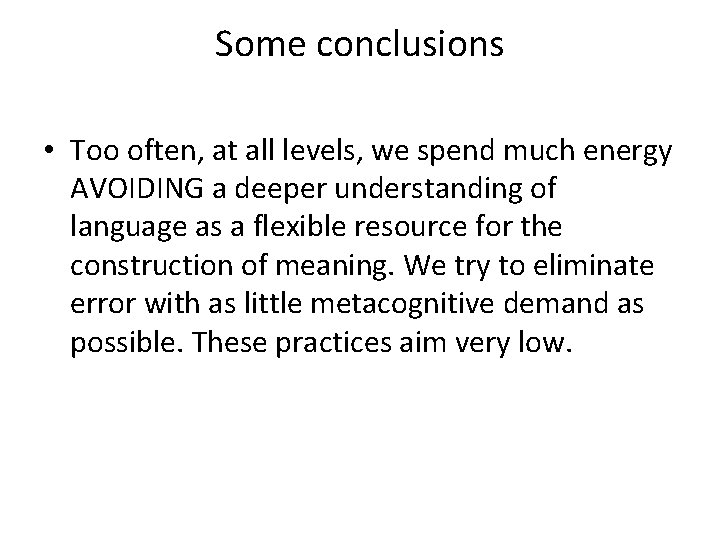 Some conclusions

• Too often, at all levels, we spend much energy AVOIDING a deeper understanding of language as a flexible resource for the construction of meaning. We try to eliminate error with as little metacognitive demand as possible. These practices aim very low.